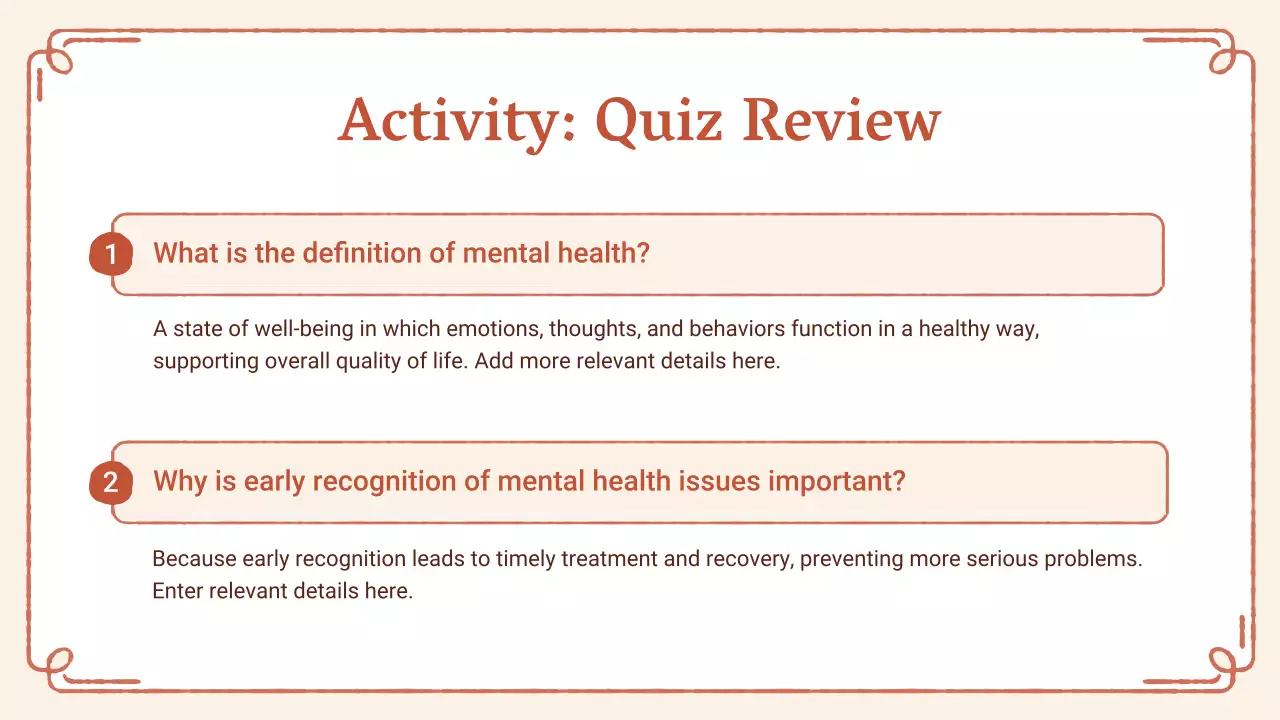 Activity: Quiz Review

1 What is the definition of mental health?

A state of well-being in which emotions, thoughts, and behaviors function in a healthy way, supporting overall quality of life. Add more relevant details here.

2 Why is early recognition of mental health issues important?

Because early recognition leads to timely treatment and recovery, preventing more serious problems. Enter relevant details here.